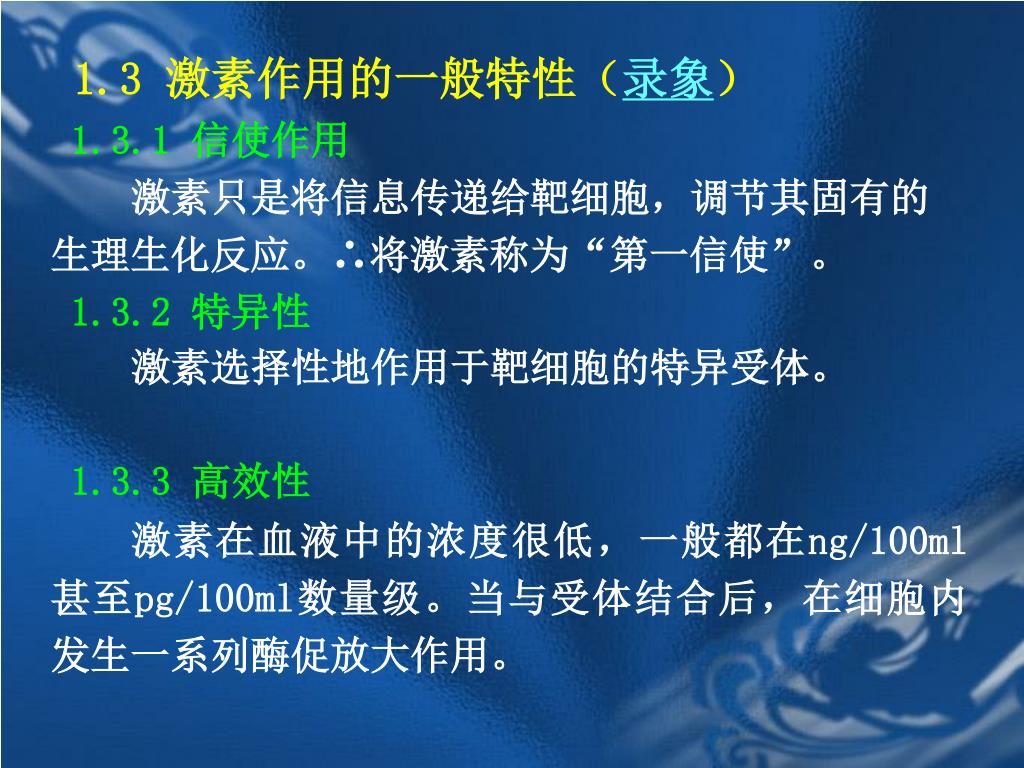 1.3 激素作用的一般特性（录象）

1.3.1 信使作用

激素只是将信息传递给靶细胞，调节其固有的生理生化反应。∴将激素称为“第一信使”。

1.3.2 特异性

激素选择性地作用于靶细胞的特异受体。

1.3.3 高效性

激素在血液中的浓度很低，一般都在ng/100ml甚至pg/100ml数量级。当与受体结合后，在细胞内发生一系列酶促放大作用。